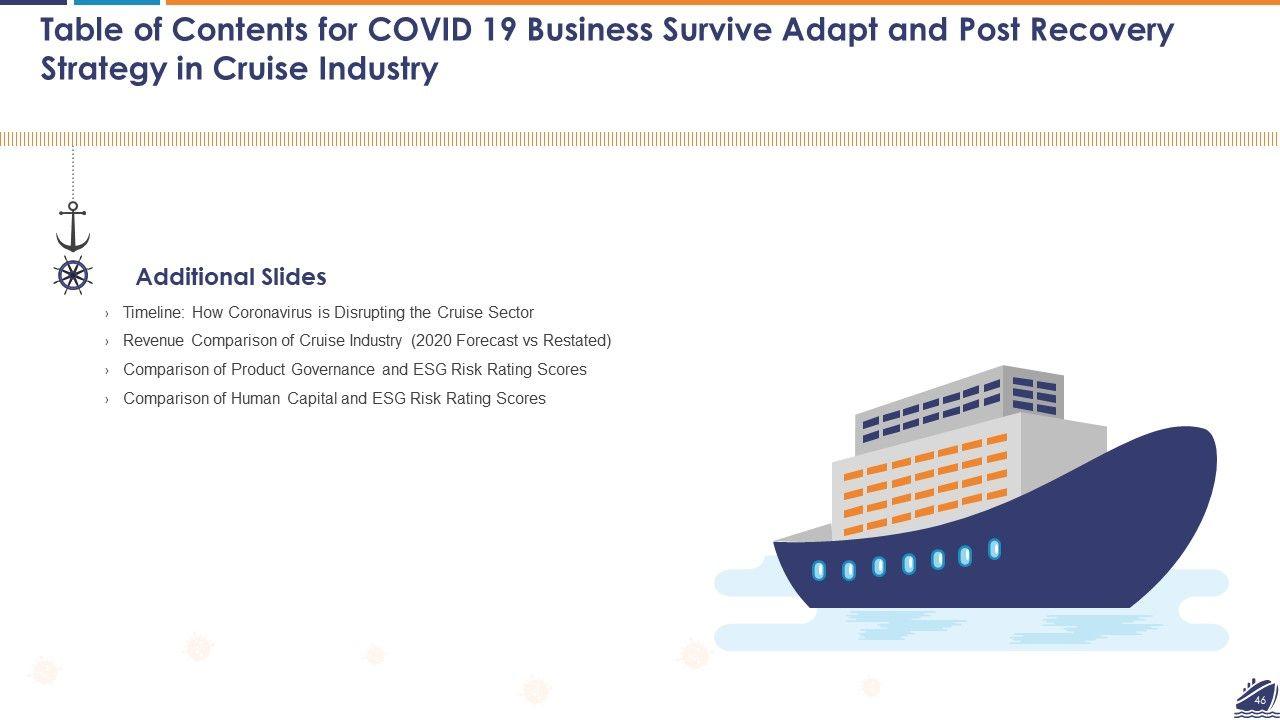 Table of Contents for COVID 19 Business Survive Adapt and Post Recovery Strategy in Cruise Industry

Additional Slides

› Timeline: How Coronavirus is Disrupting the Cruise Sector
› Revenue Comparison of Cruise Industry (2020 Forecast vs Restated)
› Comparison of Product Governance and ESG Risk Rating Scores
› Comparison of Human Capital and ESG Risk Rating Scores

46